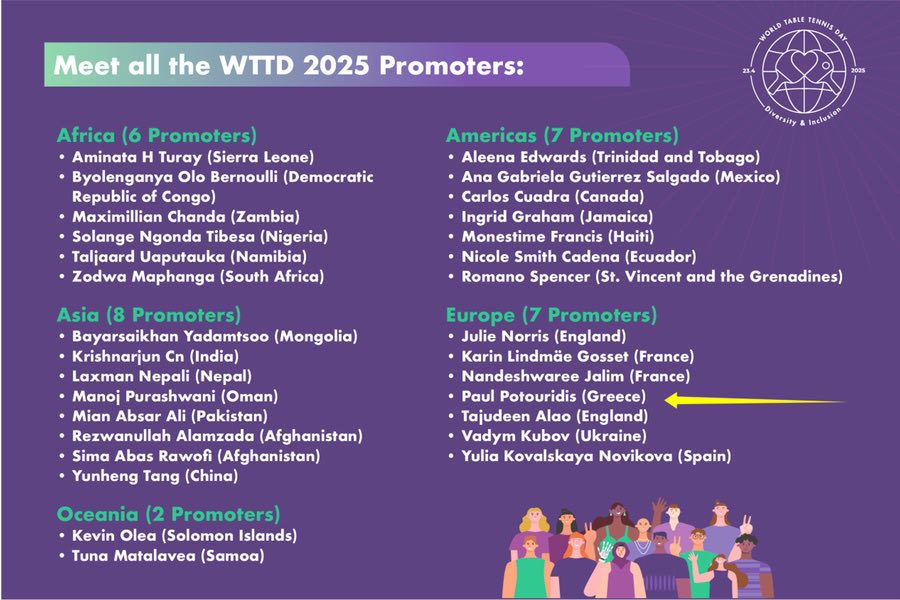 Meet all the WTTD 2025 Promoters:

WORLD TABLE TENNIS DAY
23.4
2025
Diversity & Inclusion

Africa (6 Promoters)
• Aminata H Turay (Sierra Leone)
• Byolenganya Olo Bernoulli (Democratic Republic of Congo)
• Maximillian Chanda (Zambia)
• Solange Ngonda Tibesa (Nigeria)
• Taljaard Uaputauka (Namibia)
• Zodwa Maphanga (South Africa)

Asia (8 Promoters)
• Bayarsaikhan Yadamtsoo (Mongolia)
• Krishnarjun Cn (India)
• Laxman Nepali (Nepal)
• Manoj Purashwani (Oman)
• Mian Absar Ali (Pakistan)
• Rezwanullah Alamzada (Afghanistan)
• Sima Abas Rawofi (Afghanistan)
• Yunheng Tang (China)

Oceania (2 Promoters)
• Kevin Olea (Solomon Islands)
• Tuna Matalavea (Samoa)

Americas (7 Promoters)
• Aleena Edwards (Trinidad and Tobago)
• Ana Gabriela Gutierrez Salgado (Mexico)
• Carlos Cuadra (Canada)
• Ingrid Graham (Jamaica)
• Monestime Francis (Haiti)
• Nicole Smith Cadena (Ecuador)
• Romano Spencer (St. Vincent and the Grenadines)

Europe (7 Promoters)
• Julie Norris (England)
• Karin Lindmäe Gosset (France)
• Nandeshwaree Jalim (France)
• Paul Potouridis (Greece)
• Tajudeen Alao (England)
• Vadym Kubov (Ukraine)
• Yulia Kovalskaya Novikova (Spain)